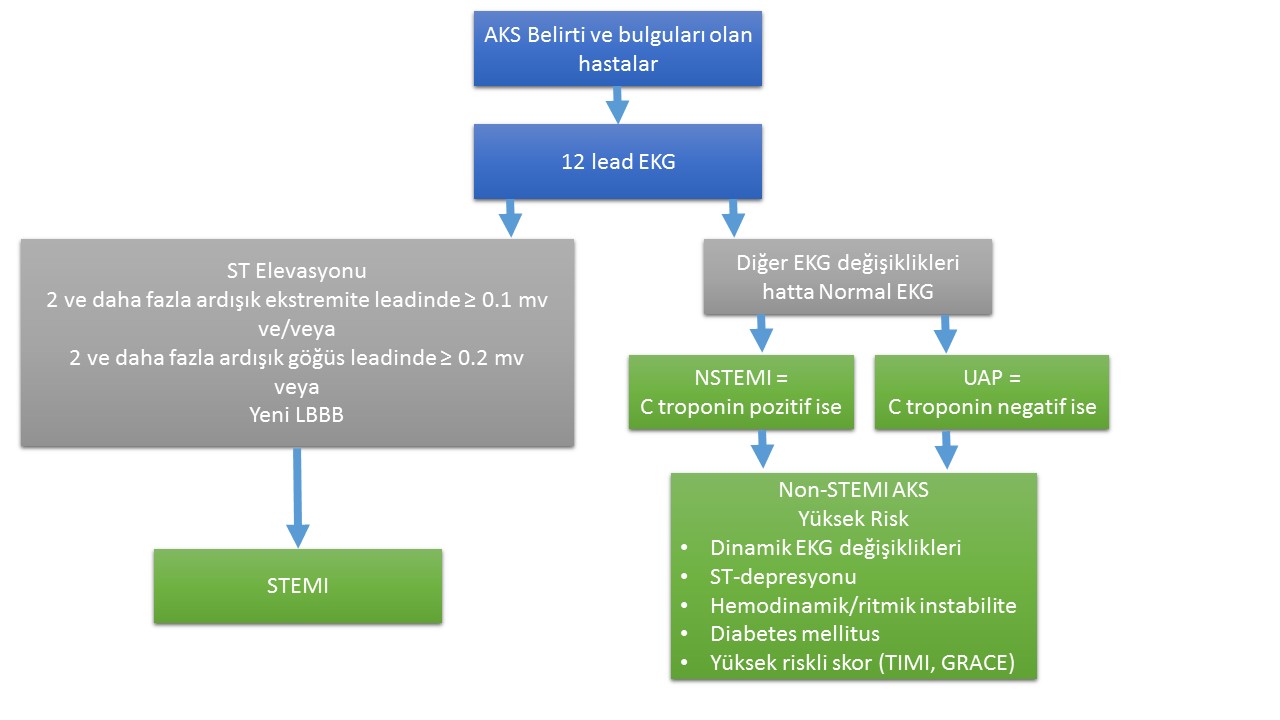 AKS Belirti ve bulguları olan hastalar

12 lead EKG

ST Elevasyonu
2 ve daha fazla ardışık ekstremite leadinde ≥ 0.1 mv
ve/veya
2 ve daha fazla ardışık göğüs leadinde ≥ 0.2 mv
veya
Yeni LBBB

STEMI

Diğer EKG değişiklikleri
hatta Normal EKG

NSTEMI =
C troponin pozitif ise

UAP =
C troponin negatif ise

Non-STEMI AKS
Yüksek Risk
• Dinamik EKG değişiklikleri
• ST-depresyonu
• Hemodinamik/ritmik instabilite
• Diabetes mellitus
• Yüksek riskli skor (TIMI, GRACE)